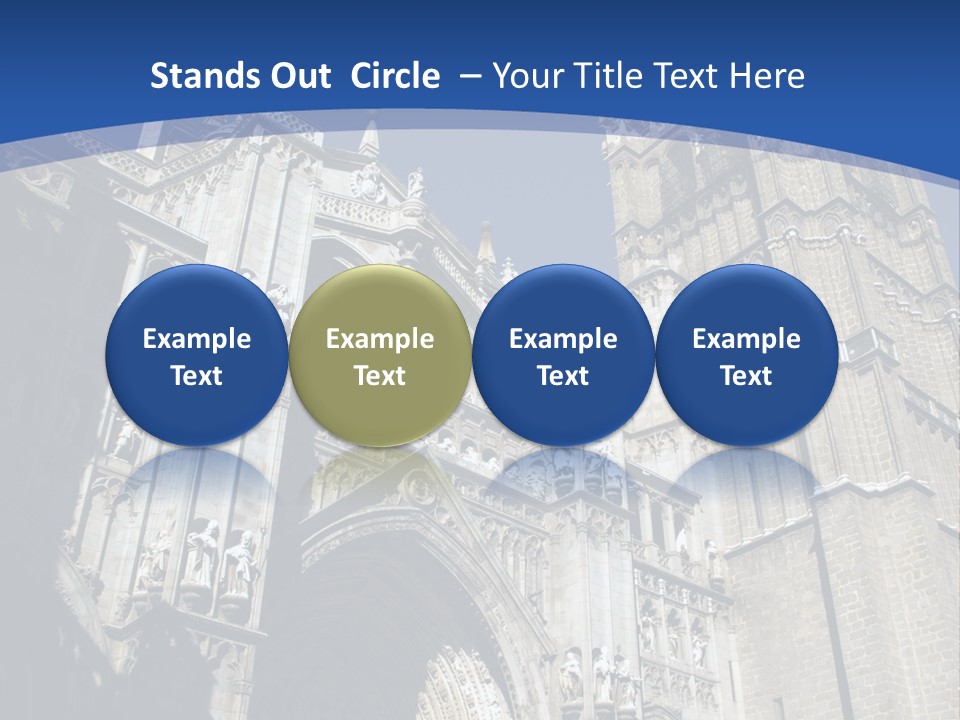 Stands Out Circle – Your Title Text Here

Example Text

Example Text

Example Text

Example Text